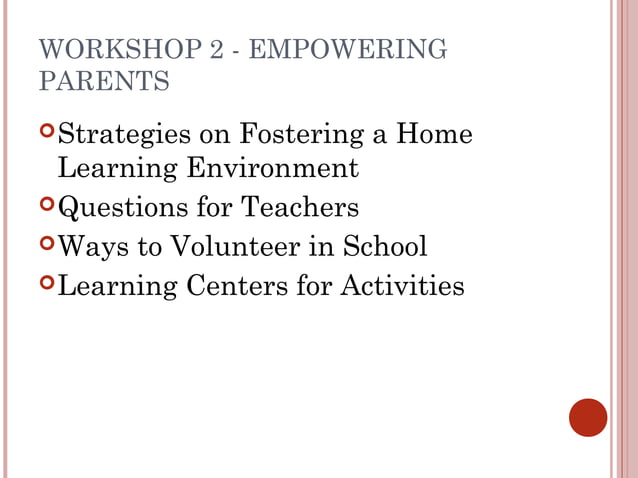 WORKSHOP 2 - EMPOWERING PARENTS

Strategies on Fostering a Home Learning Environment
Questions for Teachers
Ways to Volunteer in School
Learning Centers for Activities